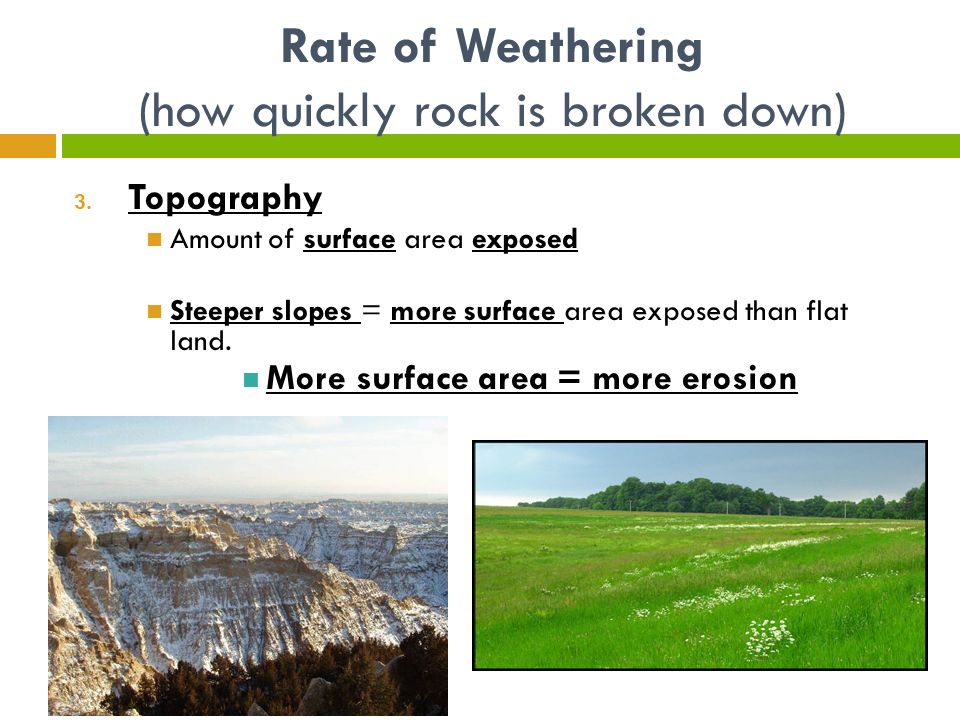 Rate of Weathering
(how quickly rock is broken down)

3. Topography

Amount of surface area exposed

Steeper slopes = more surface area exposed than flat land.

More surface area = more erosion